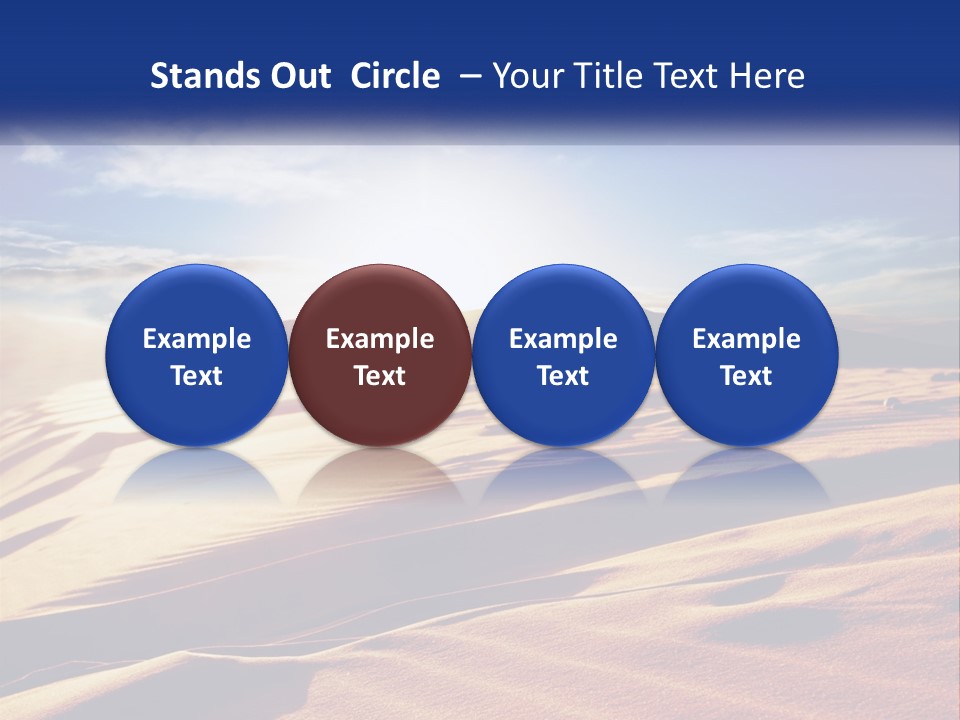 Stands Out Circle – Your Title Text Here

Example Text

Example Text

Example Text

Example Text